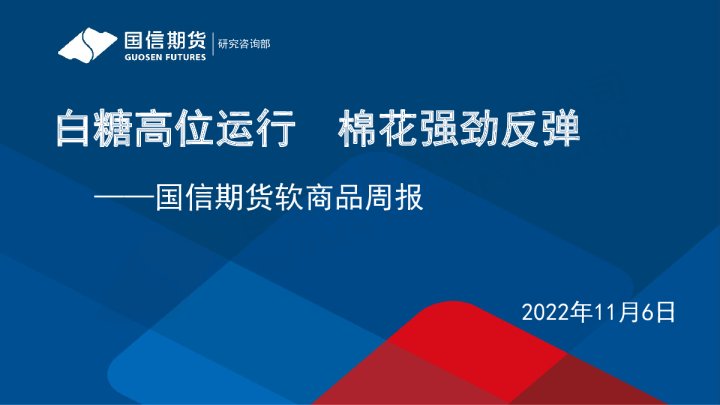 国信期货
GUOSEN FUTURES
研究咨询部

白糖高位运行　棉花强劲反弹

——国信期货软商品周报

2022年11月6日